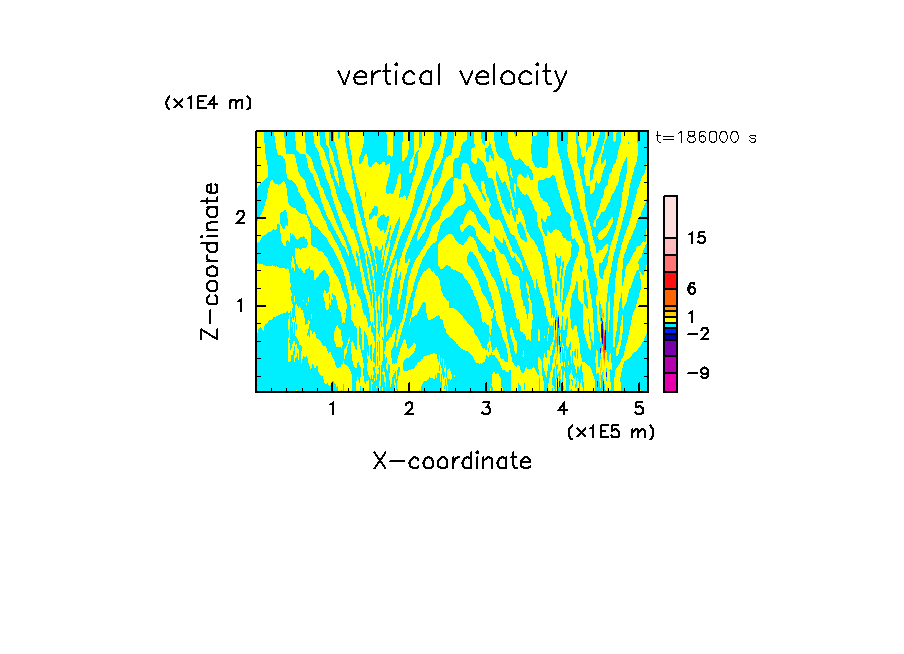 vertical velocity

(x1E4 m)

t=186000 s

Z-coordinate

2

1

15

6

1

−2

−9

1 2 3 4 5

(x1E5 m)

X-coordinate